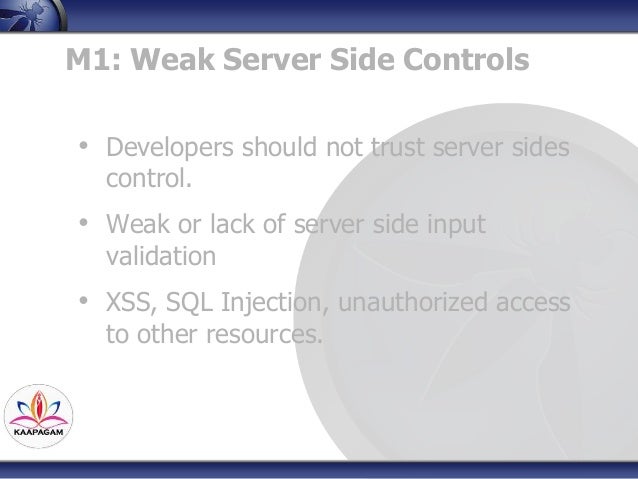 M1: Weak Server Side Controls

• Developers should not trust server sides control.

• Weak or lack of server side input validation

• XSS, SQL Injection, unauthorized access to other resources.

KAAPAGAM